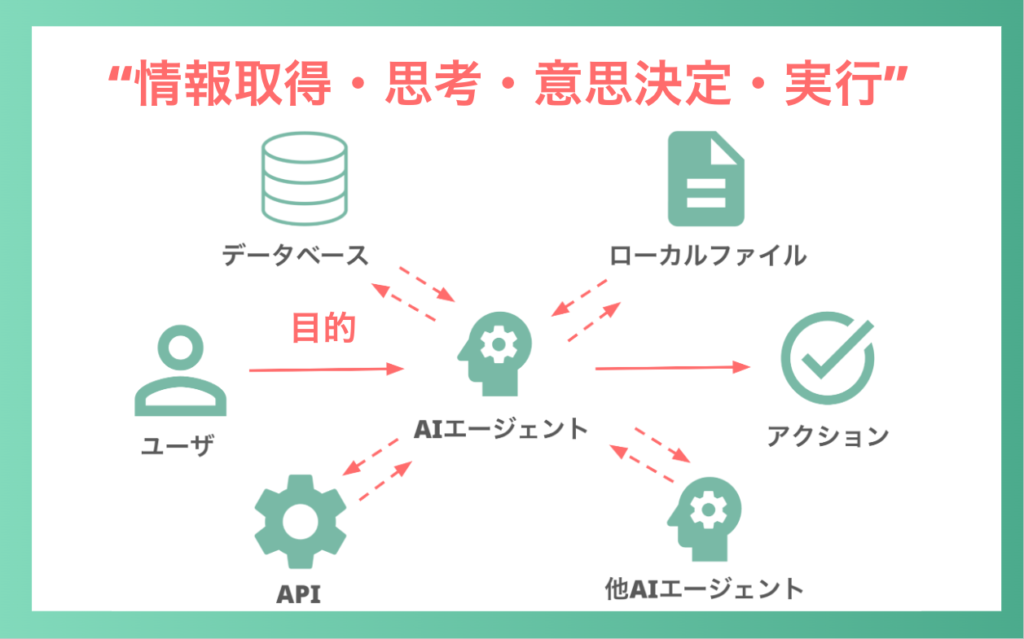 “情報取得・思考・意思決定・実行”

データベース

ローカルファイル

目的

ユーザ

AIエージェント

アクション

API

他AIエージェント